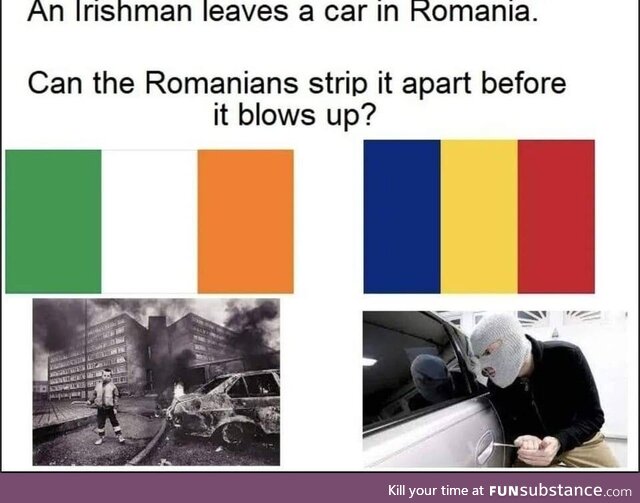 An Irishman leaves a car in Romania.

Can the Romanians strip it apart before it blows up?

Kill your time at FUNsubstance.com